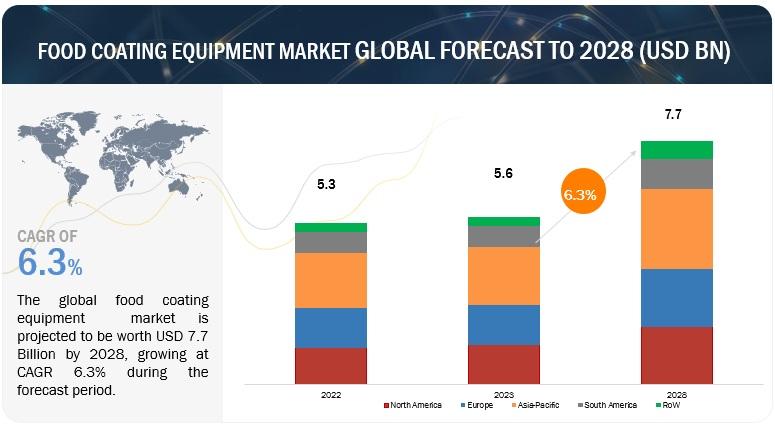 FOOD COATING EQUIPMENT MARKET GLOBAL FORECAST TO 2028 (USD BN)

CAGR OF
6.3%

The global food coating equipment market is projected to be worth USD 7.7 Billion by 2028, growing at CAGR 6.3% during the forecast period.

5.3

5.6

6.3%

7.7

2022

2023

2028

North America
Europe
Asia-Pacific
South America
RoW